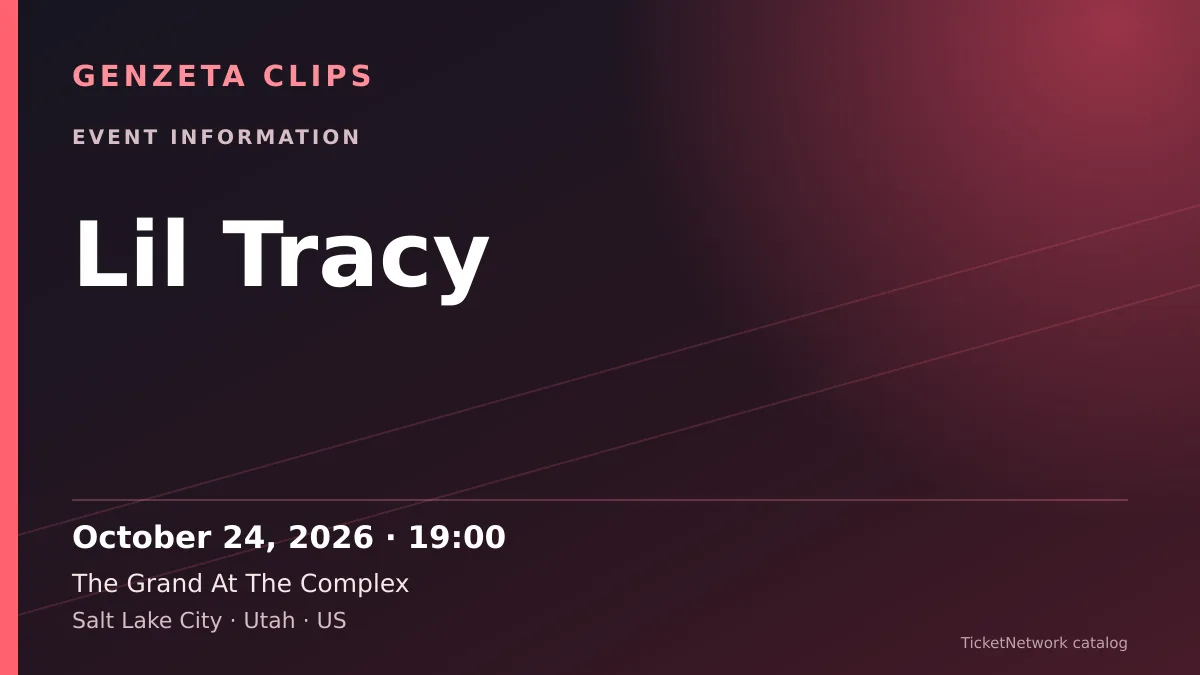 GENZETA CLIPS

EVENT INFORMATION

Lil Tracy

October 24, 2026 · 19:00

The Grand At The Complex

Salt Lake City · Utah · US

TicketNetwork catalog